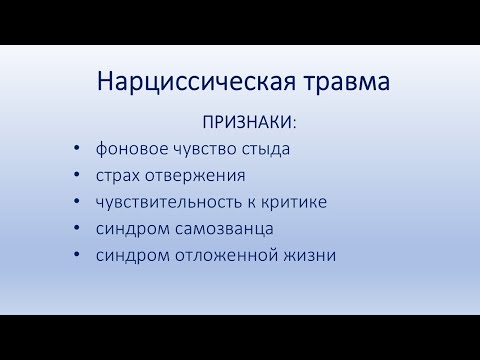 Нарциссическая травма

ПРИЗНАКИ:

• фоновое чувство стыда
• страх отвержения
• чувствительность к критике
• синдром самозванца
• синдром отложенной жизни